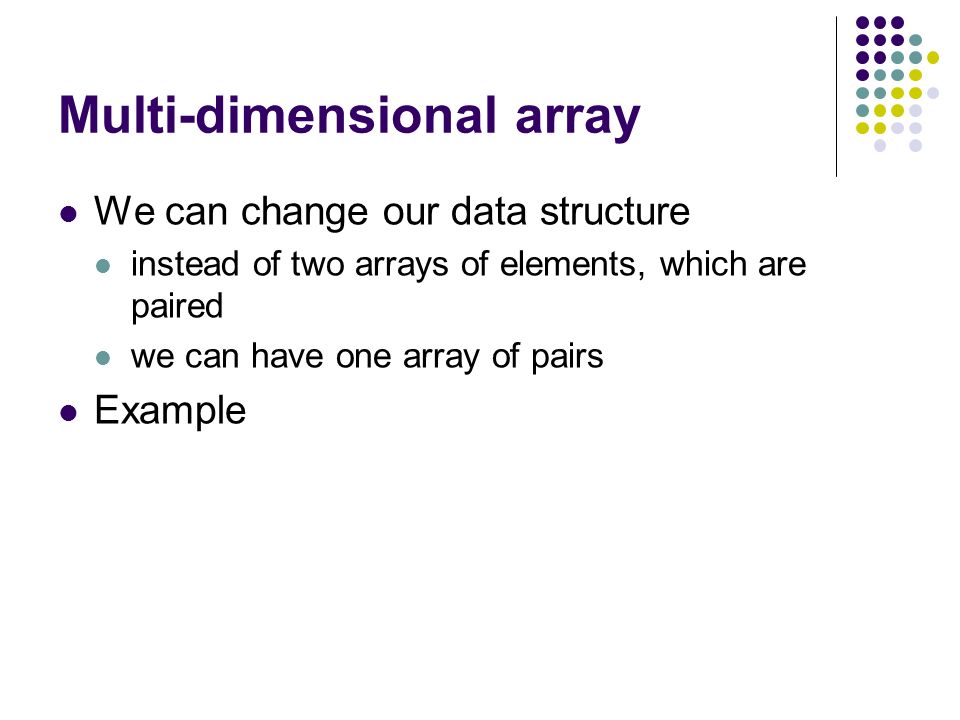 Multi-dimensional array

- We can change our data structure
  - instead of two arrays of elements, which are paired
  - we can have one array of pairs
- Example